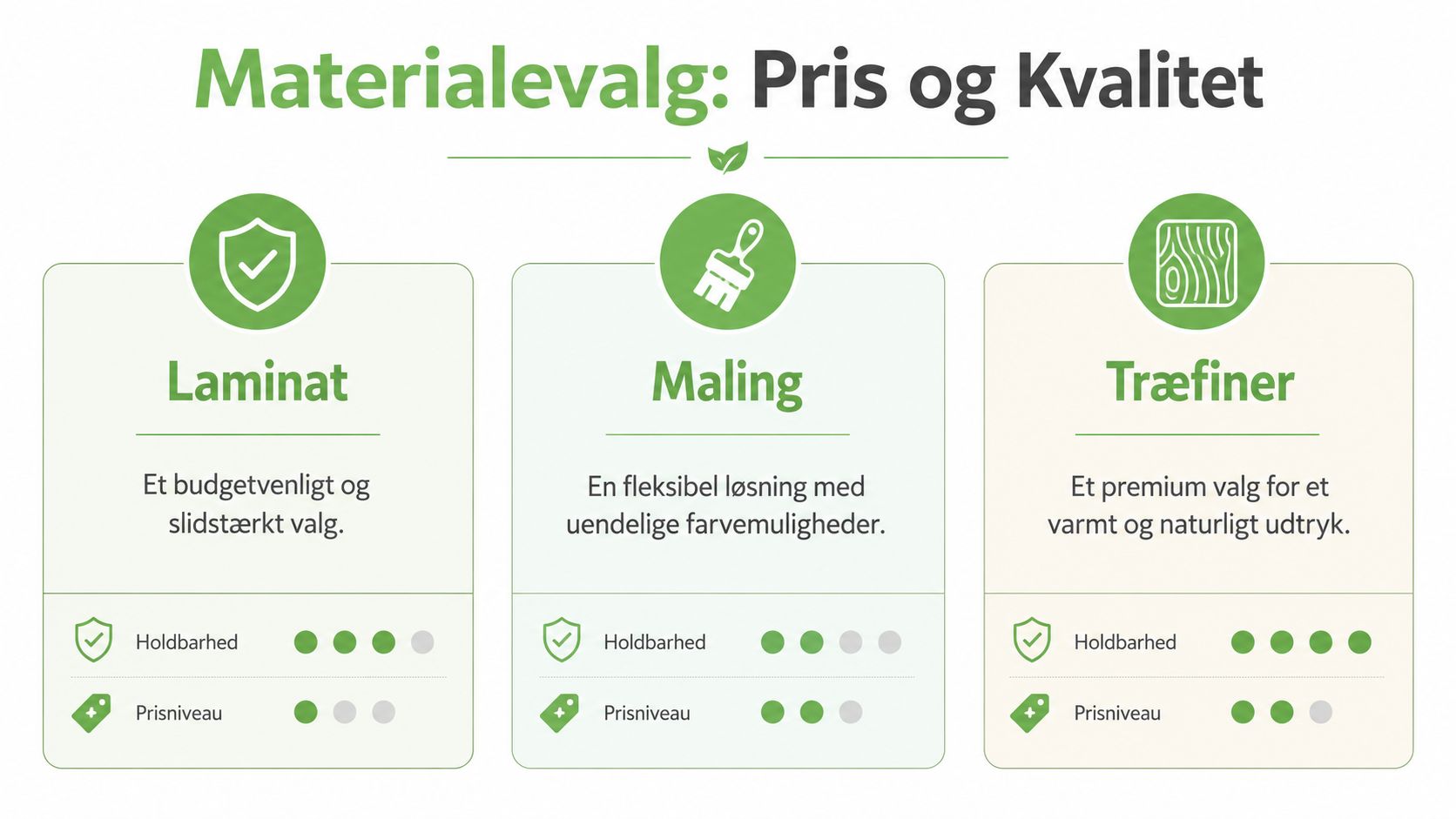 Materialevalg: Pris og Kvalitet

Laminat

Et budgetvenligt og slidstærkt valg.

Holdbarhed

Prisniveau

Maling

En fleksibel løsning med uendelige farvemuligheder.

Holdbarhed

Prisniveau

Træfiner

Et premium valg for et varmt og naturligt udtryk.

Holdbarhed

Prisniveau